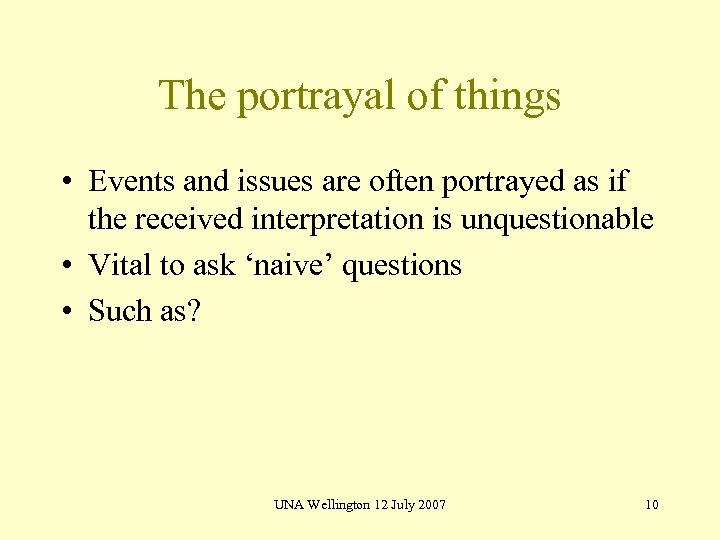 The portrayal of things

• Events and issues are often portrayed as if the received interpretation is unquestionable
• Vital to ask ‘naive’ questions
• Such as?

UNA Wellington 12 July 2007

10